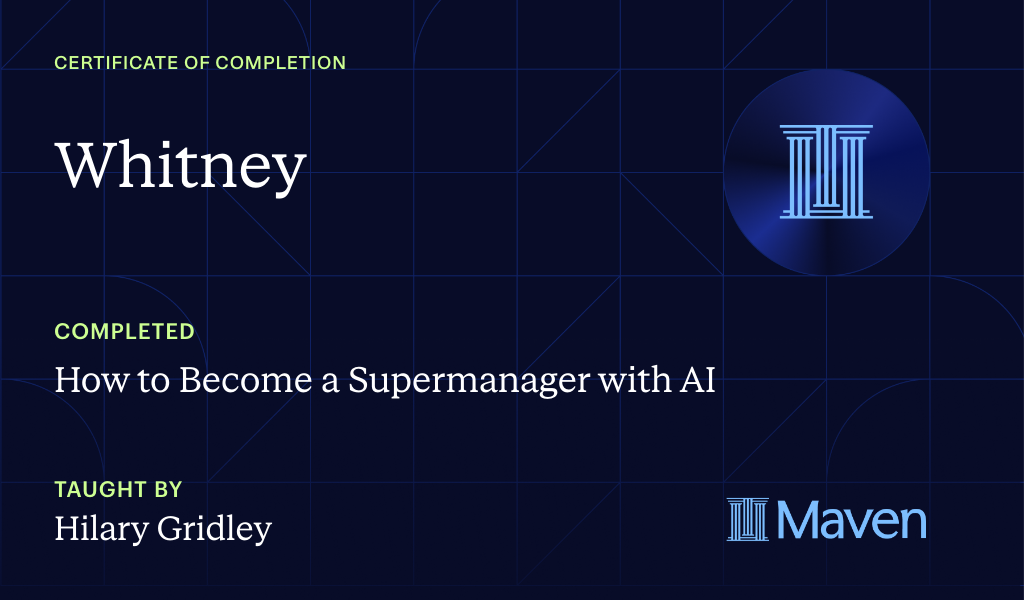 CERTIFICATE OF COMPLETION

Whitney

COMPLETED

How to Become a Supermanager with AI

TAUGHT BY

Hilary Gridley

Maven